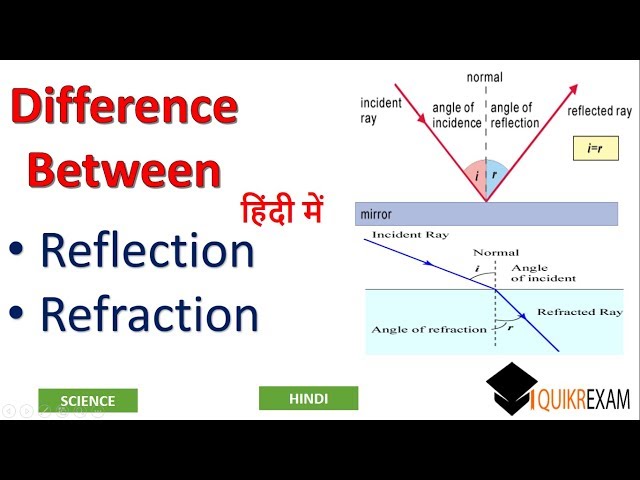 Difference Between

हिंदी में

• Reflection
• Refraction

normal

incident ray

angle of incidence

angle of reflection

reflected ray

$i=r$

$i$

$r$

mirror

Incident Ray

Normal

$i$

Angle of incident

Refracted Ray

Angle of refraction

$r$

SCIENCE

HINDI

QUIKREXAM